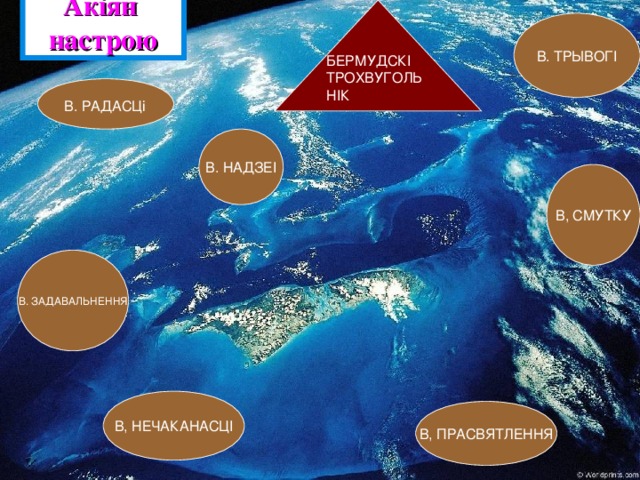 Акіян настрою

БЕРМУДСКІ ТРОХВУГОЛЬНІК

В. ТРЫВОГІ

В. РАДАСЦі

В. НАДЗЕІ

В, СМУТКУ

В. ЗАДАВАЛЬНЕННЯ

В, НЕЧАКАНАСЦІ

В, ПРАСВЯТЛЕННЯ

© Worldprints.com